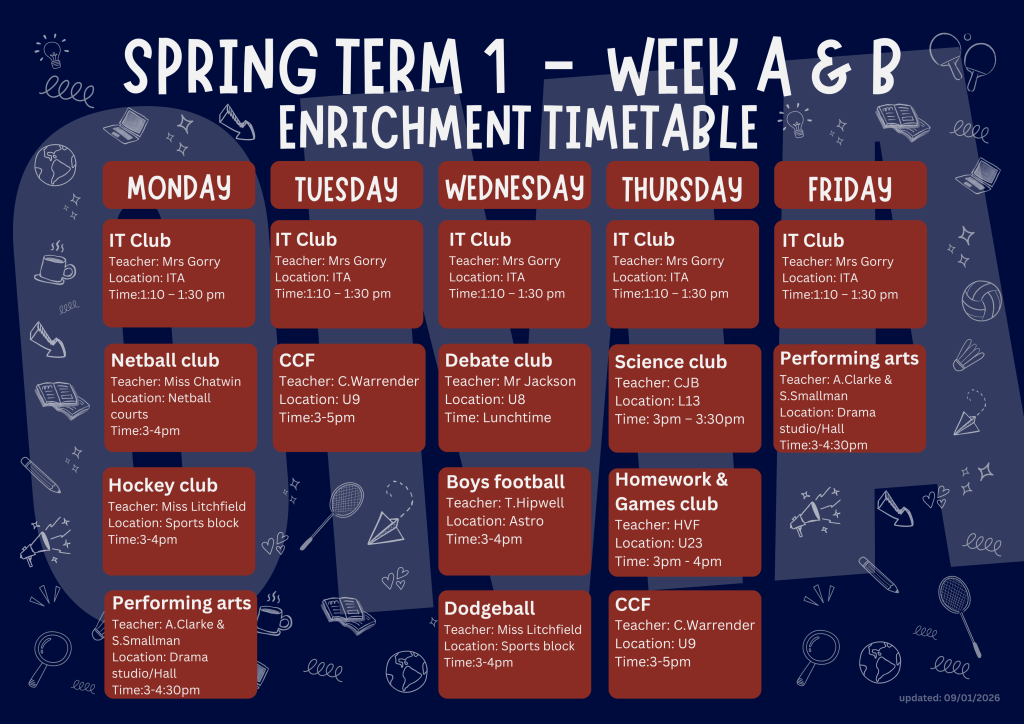 SPRING TERM 1 - WEEK A & B
ENRICHMENT TIMETABLE

MONDAY

IT Club
Teacher: Mrs Gorry
Location: ITA
Time:1:10 – 1:30 pm

Netball club
Teacher: Miss Chatwin
Location: Netball courts
Time:3-4pm

Hockey club
Teacher: Miss Litchfield
Location: Sports block
Time:3-4pm

Performing arts
Teacher: A.Clarke & S.Smallman
Location: Drama studio/Hall
Time:3-4:30pm

TUESDAY

IT Club
Teacher: Mrs Gorry
Location: ITA
Time:1:10 – 1:30 pm

CCF
Teacher: C.Warrender
Location: U9
Time:3-5pm

WEDNESDAY

IT Club
Teacher: Mrs Gorry
Location: ITA
Time:1:10 – 1:30 pm

Debate club
Teacher: Mr Jackson
Location: U8
Time: Lunchtime

Boys football
Teacher: T.Hipwell
Location: Astro
Time:3-4pm

Dodgeball
Teacher: Miss Litchfield
Location: Sports block
Time:3-4pm

THURSDAY

IT Club
Teacher: Mrs Gorry
Location: ITA
Time:1:10 – 1:30 pm

Science club
Teacher: CJB
Location: L13
Time: 3pm – 3:30pm

Homework & Games club
Teacher: HVF
Location: U23
Time: 3pm - 4pm

CCF
Teacher: C.Warrender
Location: U9
Time:3-5pm

FRIDAY

IT Club
Teacher: Mrs Gorry
Location: ITA
Time:1:10 – 1:30 pm

Performing arts
Teacher: A.Clarke & S.Smallman
Location: Drama studio/Hall
Time:3-4:30pm

updated: 09/01/2026